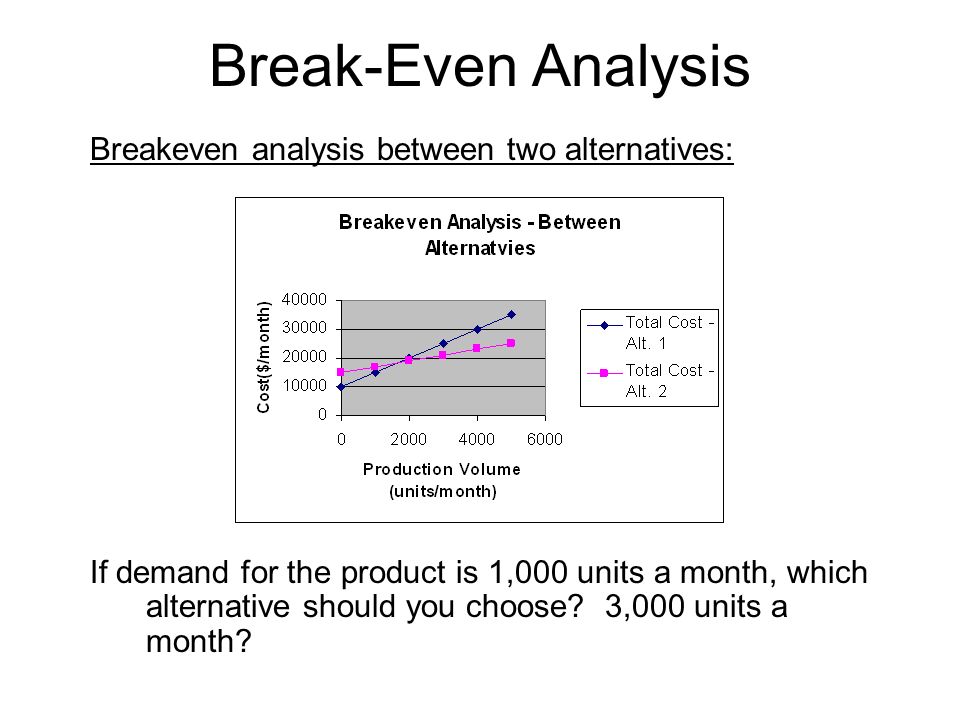 Break-Even Analysis

Breakeven analysis between two alternatives:

Breakeven Analysis - Between Alternatvies

Cost($/month)

40000
30000
20000
10000
0

0 2000 4000 6000

Production Volume (units/month)

Total Cost - Alt. 1
Total Cost - Alt. 2

If demand for the product is 1,000 units a month, which alternative should you choose? 3,000 units a month?